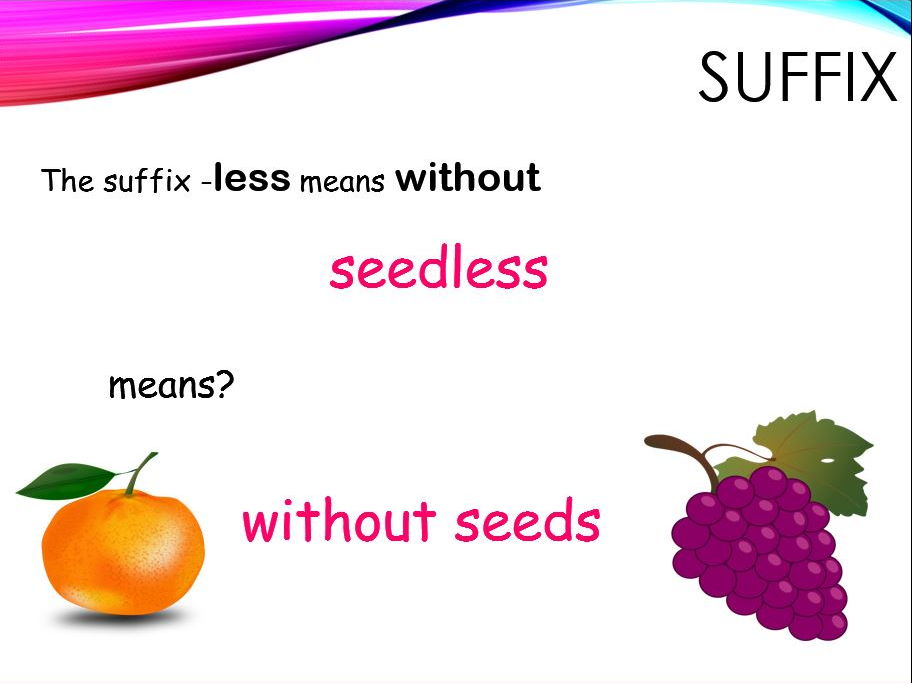 SUFFIX

The suffix -less means without

seedless

means?

without seeds